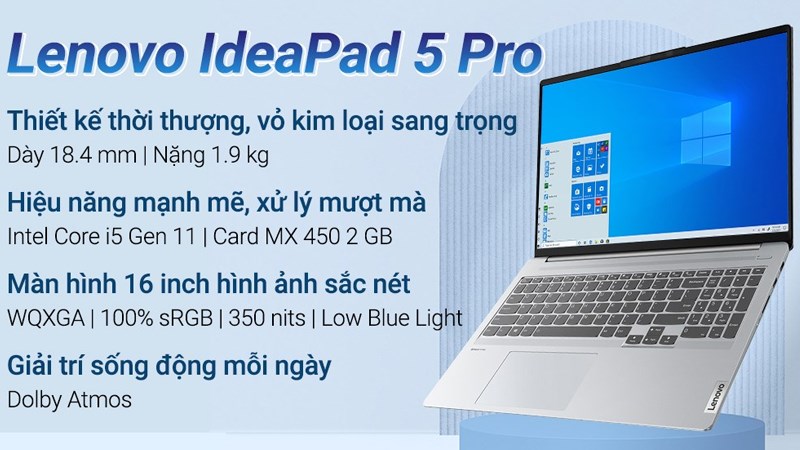 Lenovo IdeaPad 5 Pro

Thiết kế thời thượng, vỏ kim loại sang trọng
Dày 18.4 mm | Nặng 1.9 kg

Hiệu năng mạnh mẽ, xử lý mượt mà
Intel Core i5 Gen 11 | Card MX 450 2 GB

Màn hình 16 inch hình ảnh sắc nét
WQXGA | 100% sRGB | 350 nits | Low Blue Light

Giải trí sống động mỗi ngày
Dolby Atmos

Lenovo